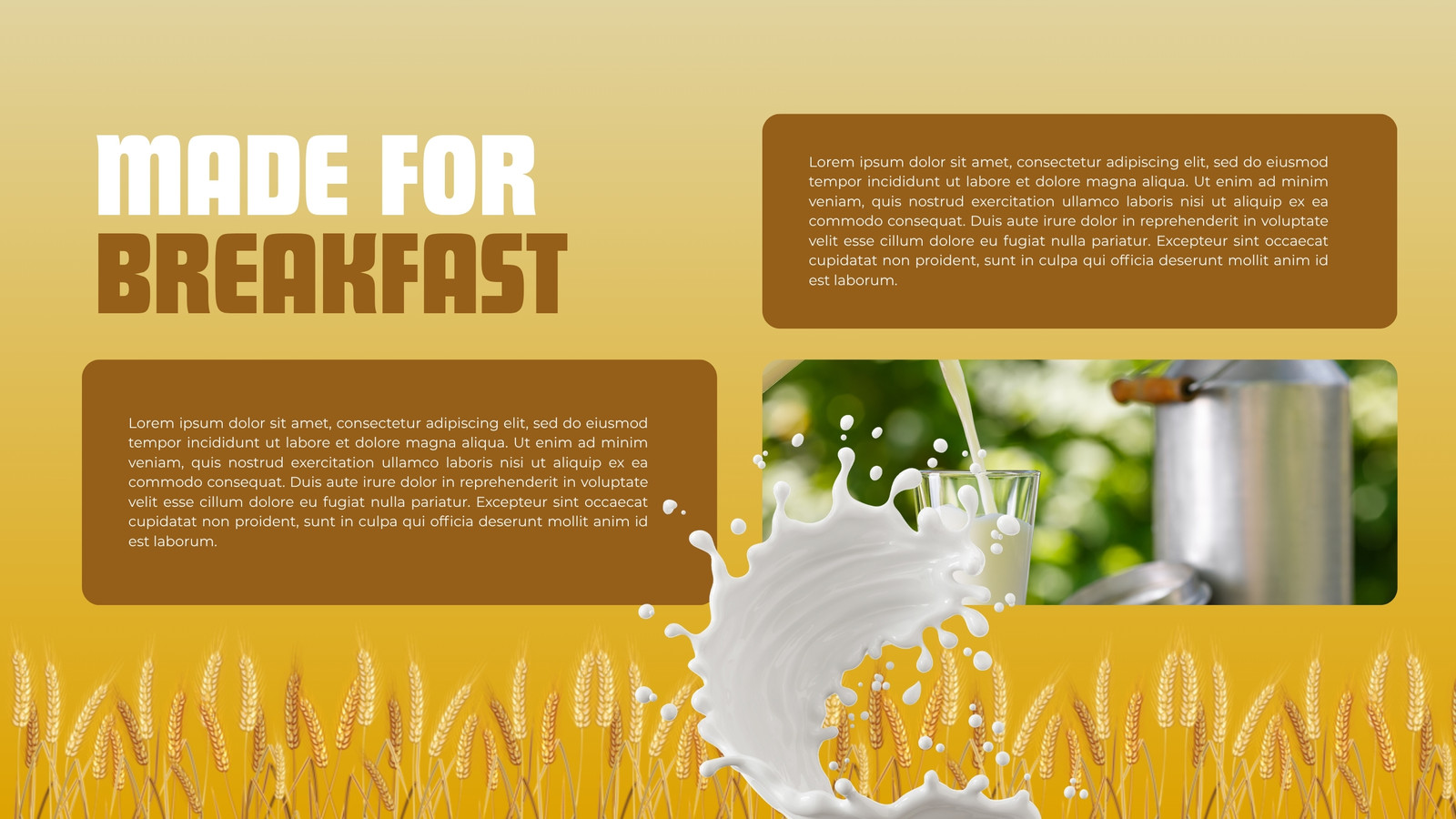 MADE FOR
BREAKFAST

Lorem ipsum dolor sit amet, consectetur adipiscing elit, sed do eiusmod tempor incididunt ut labore et dolore magna aliqua. Ut enim ad minim veniam, quis nostrud exercitation ullamco laboris nisi ut aliquip ex ea commodo consequat. Duis aute irure dolor in reprehenderit in voluptate velit esse cillum dolore eu fugiat nulla pariatur. Excepteur sint occaecat cupidatat non proident, sunt in culpa qui officia deserunt mollit anim id est laborum.

Lorem ipsum dolor sit amet, consectetur adipiscing elit, sed do eiusmod tempor incididunt ut labore et dolore magna aliqua. Ut enim ad minim veniam, quis nostrud exercitation ullamco laboris nisi ut aliquip ex ea commodo consequat. Duis aute irure dolor in reprehenderit in voluptate velit esse cillum dolore eu fugiat nulla pariatur. Excepteur sint occaecat cupidatat non proident, sunt in culpa qui officia deserunt mollit anim id est laborum.